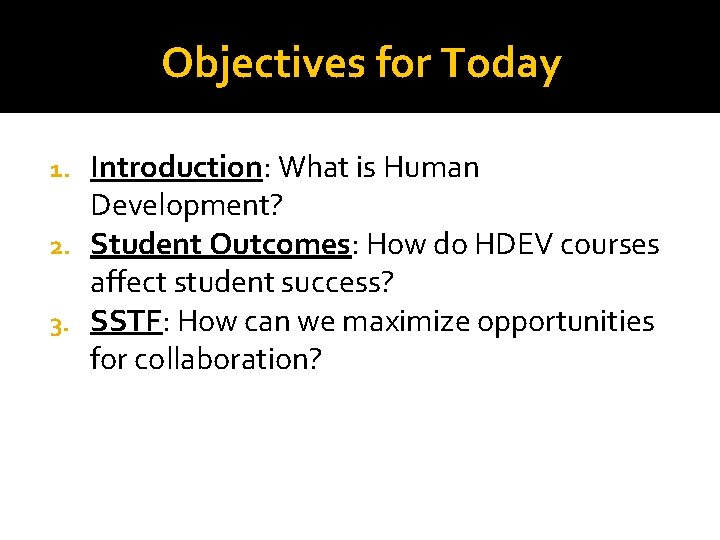 Objectives for Today

1. Introduction: What is Human Development?
2. Student Outcomes: How do HDEV courses affect student success?
3. SSTF: How can we maximize opportunities for collaboration?